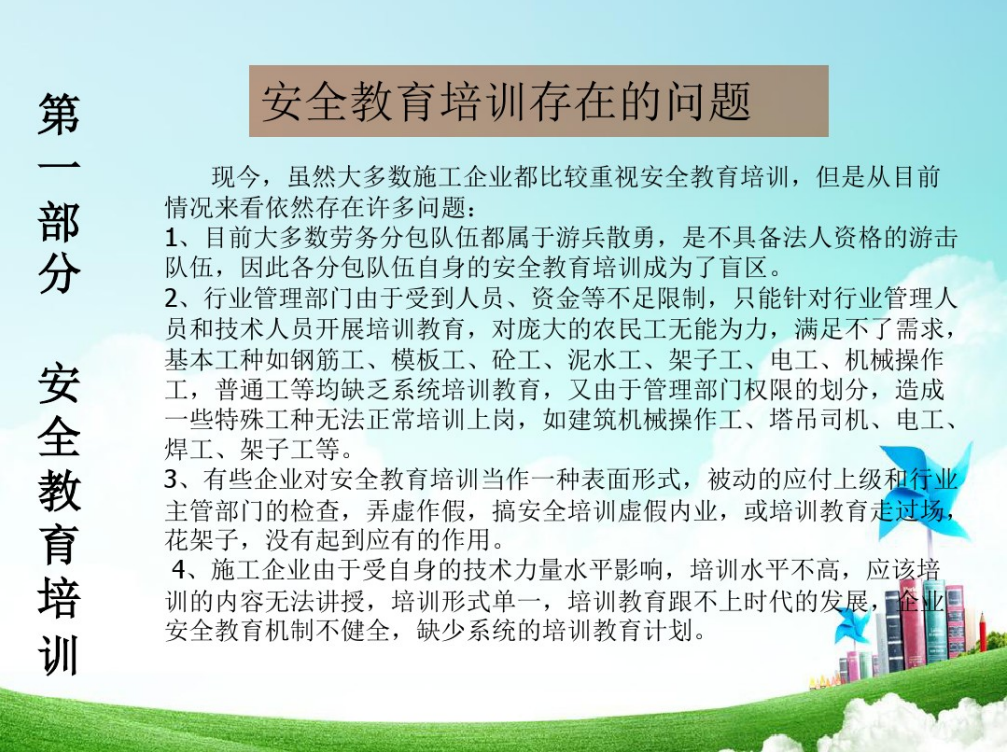 第一部分　安全教育培训

安全教育培训存在的问题

现今，虽然大多数施工企业都比较重视安全教育培训，但是从目前情况来看依然存在许多问题：
1、目前大多数劳务分包队伍都属于游兵散勇，是不具备法人资格的游击队伍，因此各分包队伍自身的安全教育培训成为了盲区。
2、行业管理部门由于受到人员、资金等不足限制，只能针对行业管理人员和技术人员开展培训教育，对庞大的农民工无能为力，满足不了需求，基本工种如钢筋工、模板工、砼工、泥水工、架子工、电工、机械操作工，普通工等均缺乏系统培训教育，又由于管理部门权限的划分，造成一些特殊工种无法正常培训上岗，如建筑机械操作工、塔吊司机、电工、焊工、架子工等。
3、有些企业对安全教育培训当作一种表面形式，被动的应付上级和行业主管部门的检查，弄虚作假，搞安全培训虚假内业，或培训教育走过场，花架子，没有起到应有的作用。
4、施工企业由于受自身的技术力量水平影响，培训水平不高，应该培训的内容无法讲授，培训形式单一，培训教育跟不上时代的发展，企业安全教育机制不健全，缺少系统的培训教育计划。